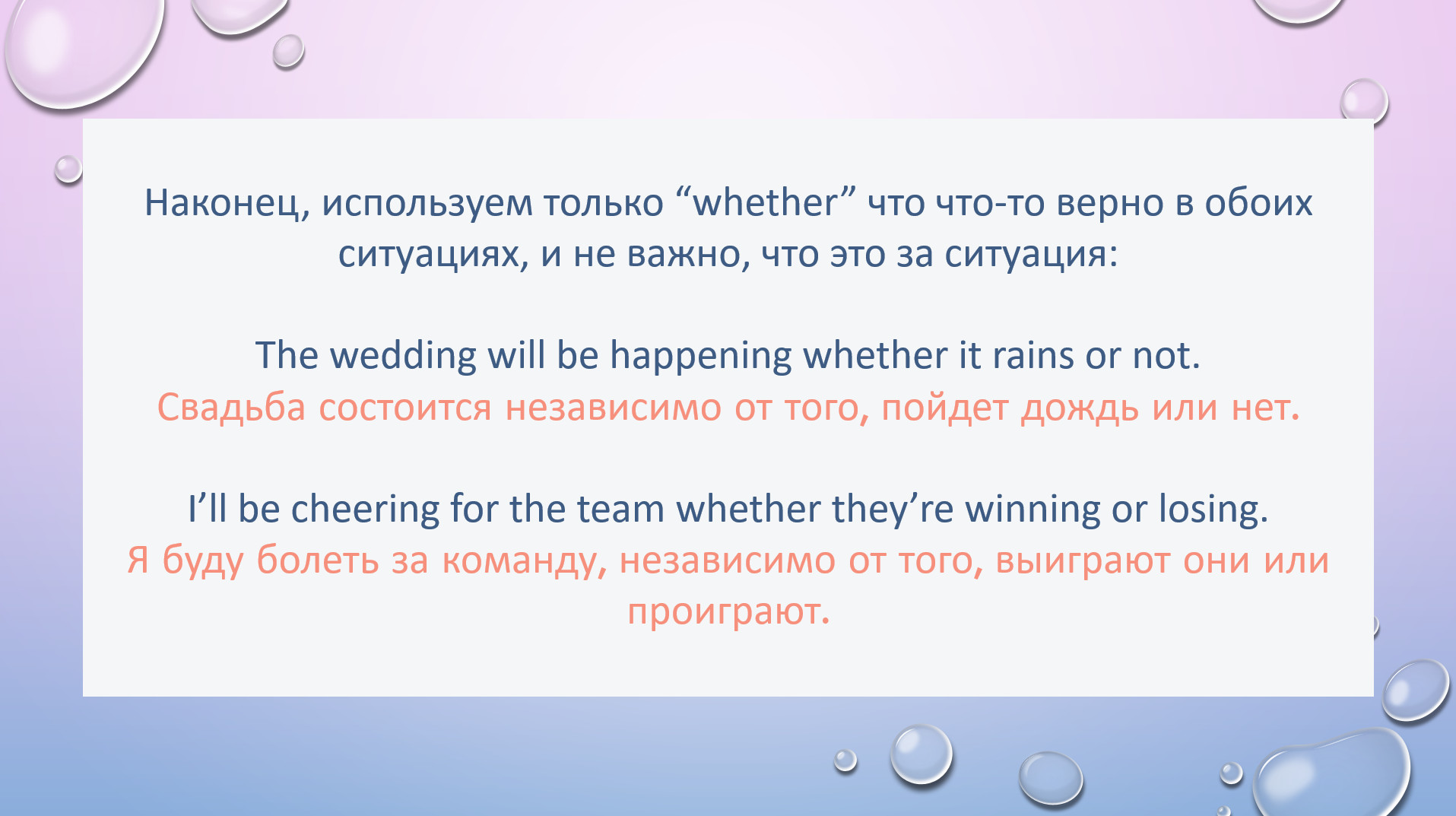 Наконец, используем только “whether” что что-то верно в обоих ситуациях, и не важно, что это за ситуация:

The wedding will be happening whether it rains or not.
Свадьба состоится независимо от того, пойдет дождь или нет.

I’ll be cheering for the team whether they’re winning or losing.
Я буду болеть за команду, независимо от того, выиграют они или проиграют.